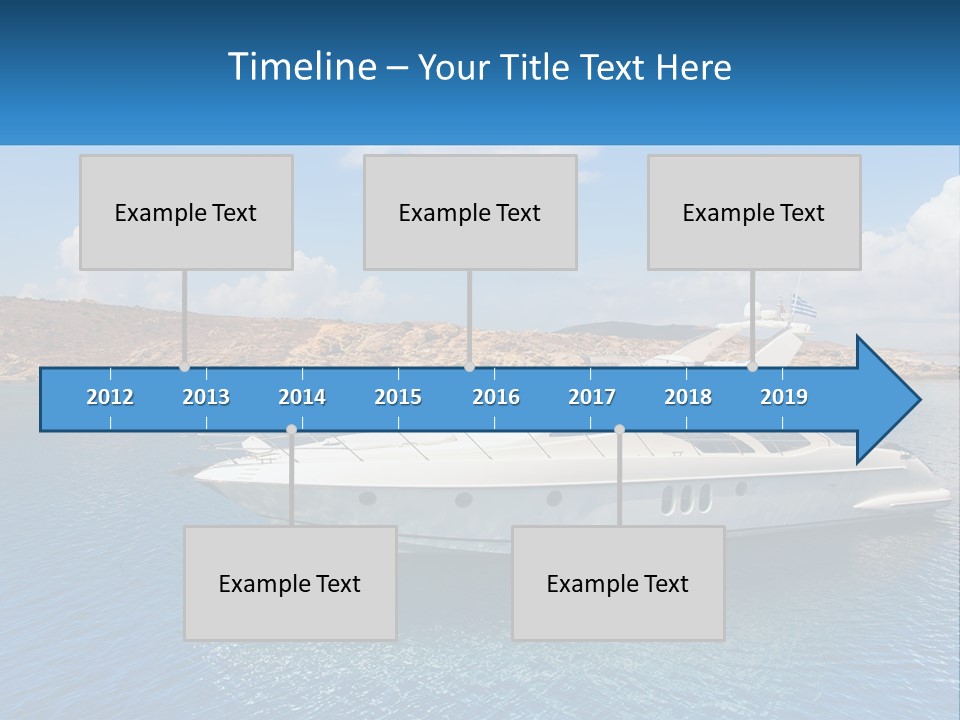 Timeline – Your Title Text Here

Example Text

Example Text

Example Text

2012 2013 2014 2015 2016 2017 2018 2019

Example Text

Example Text